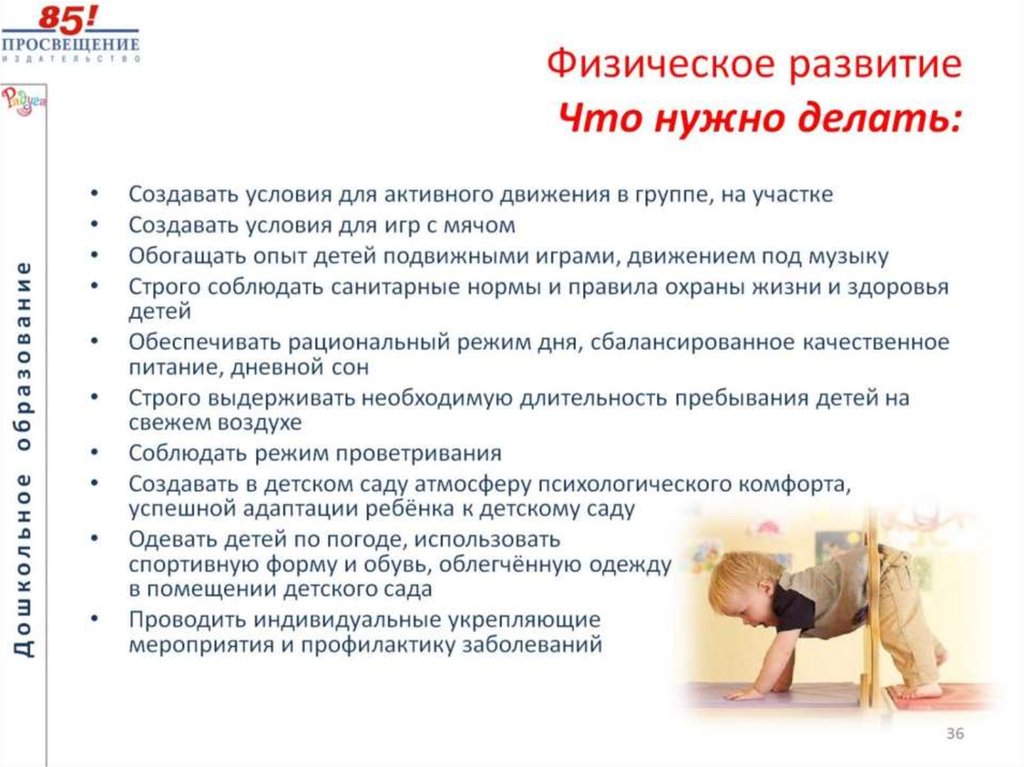 85!
ПРОСВЕЩЕНИЕ
ИЗДАТЕЛЬСТВО

Радуга

Дошкольное образование

Физическое развитие
Что нужно делать:

• Создавать условия для активного движения в группе, на участке
• Создавать условия для игр с мячом
• Обогащать опыт детей подвижными играми, движением под музыку
• Строго соблюдать санитарные нормы и правила охраны жизни и здоровья детей
• Обеспечивать рациональный режим дня, сбалансированное качественное питание, дневной сон
• Строго выдерживать необходимую длительность пребывания детей на свежем воздухе
• Соблюдать режим проветривания
• Создавать в детском саду атмосферу психологического комфорта, успешной адаптации ребёнка к детскому саду
• Одевать детей по погоде, использовать спортивную форму и обувь, облегчённую одежду в помещении детского сада
• Проводить индивидуальные укрепляющие мероприятия и профилактику заболеваний

36